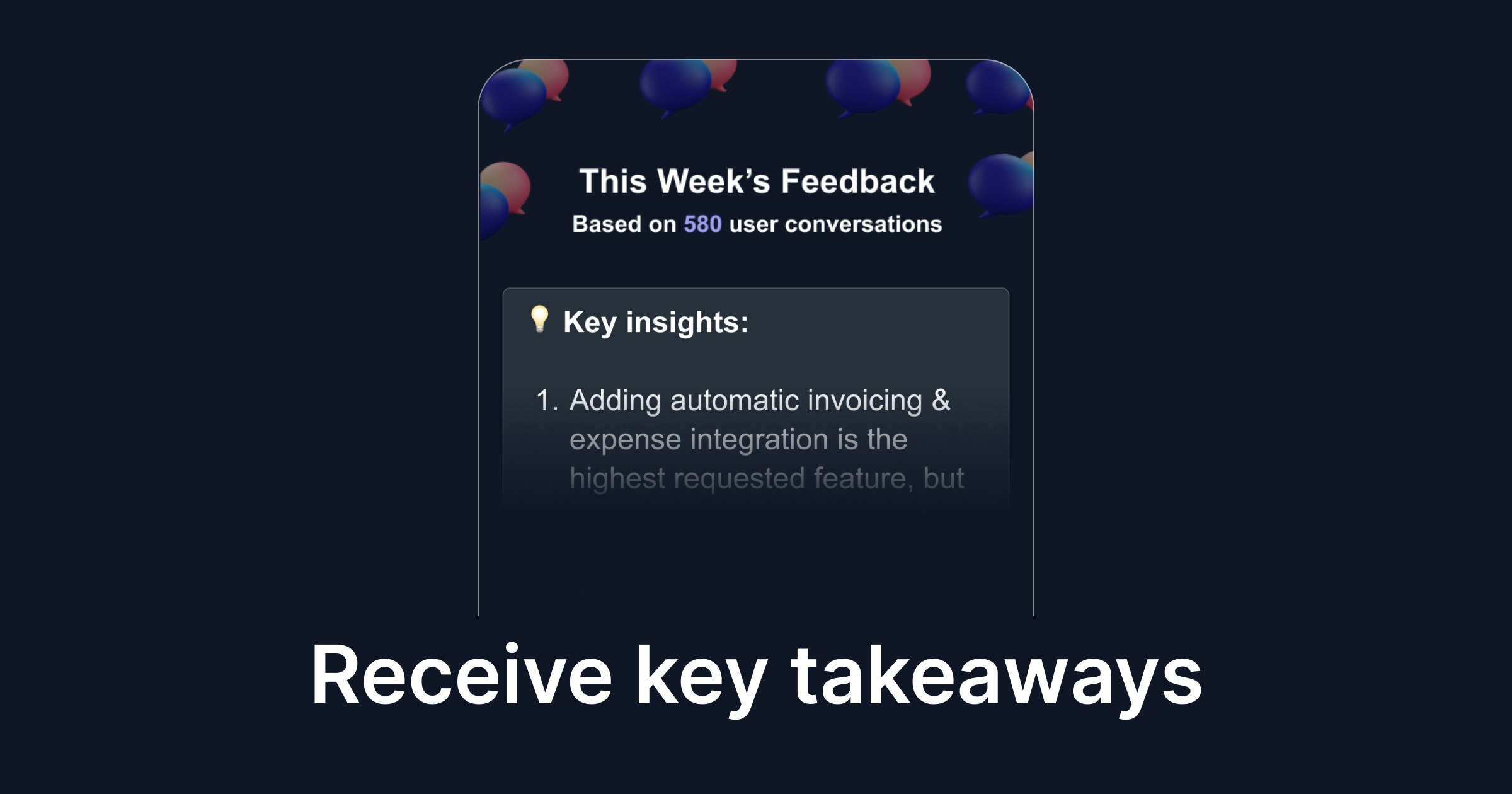 This Week's Feedback
Based on 580 user conversations

Key insights:

1. Adding automatic invoicing & expense integration is the highest requested feature, but

Receive key takeaways